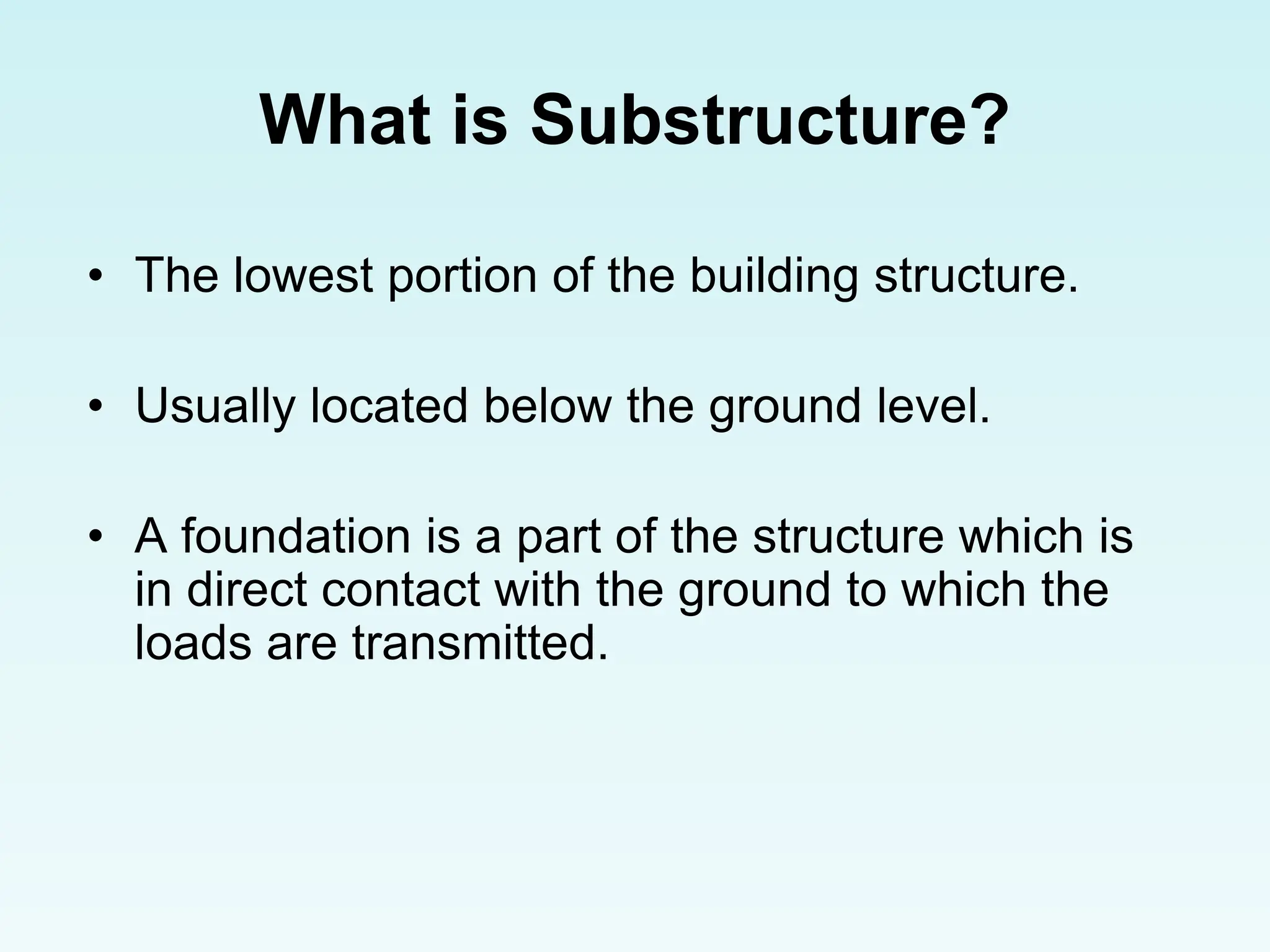 What is Substructure?

• The lowest portion of the building structure.

• Usually located below the ground level.

• A foundation is a part of the structure which is in direct contact with the ground to which the loads are transmitted.